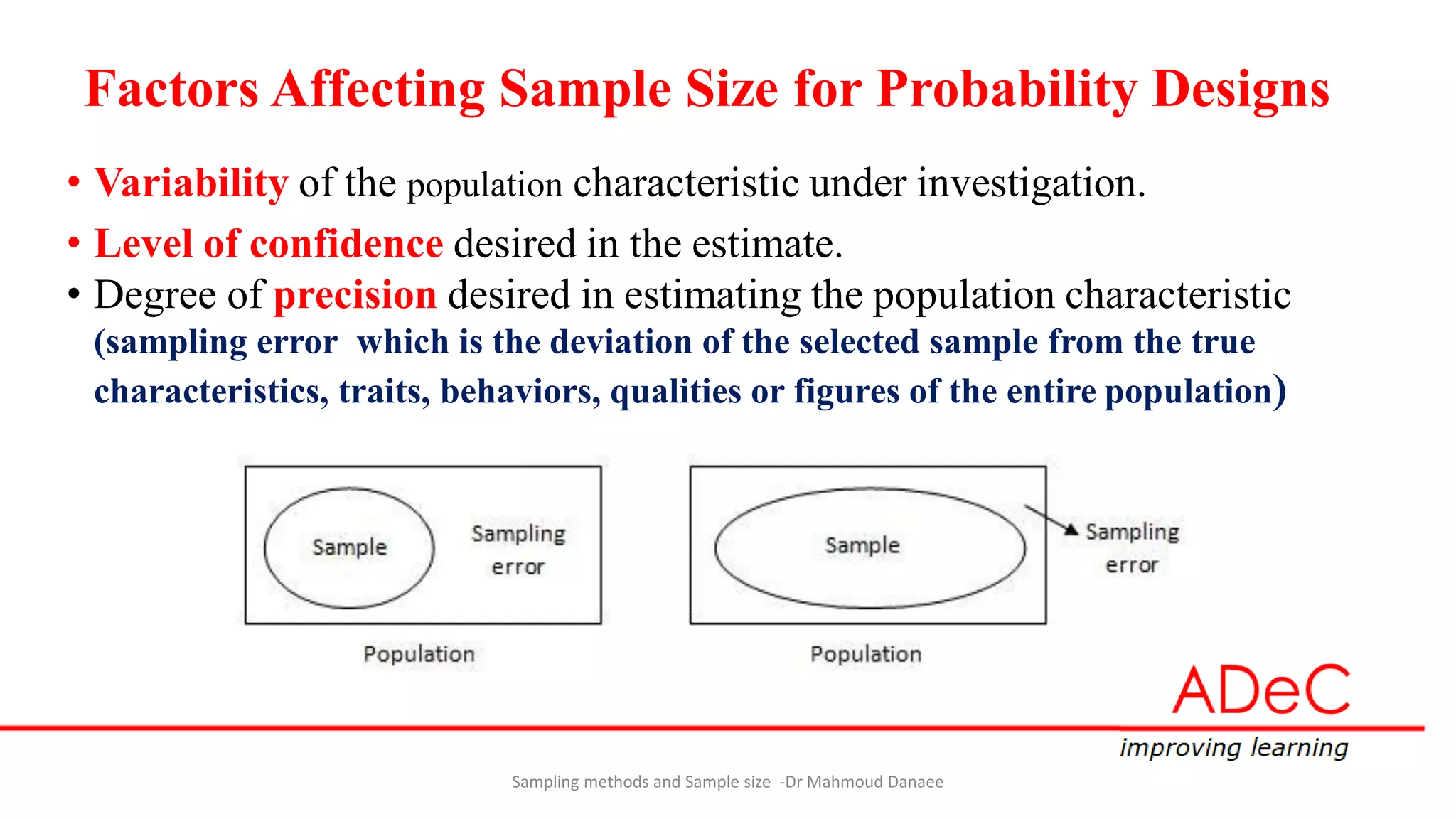 Factors Affecting Sample Size for Probability Designs

• Variability of the population characteristic under investigation.

• Level of confidence desired in the estimate.

• Degree of precision desired in estimating the population characteristic (sampling error which is the deviation of the selected sample from the true characteristics, traits, behaviors, qualities or figures of the entire population)

Sample

Sampling error

Population

Sample

Sampling error

Population

ADeC
improving learning

Sampling methods and Sample size -Dr Mahmoud Danaee